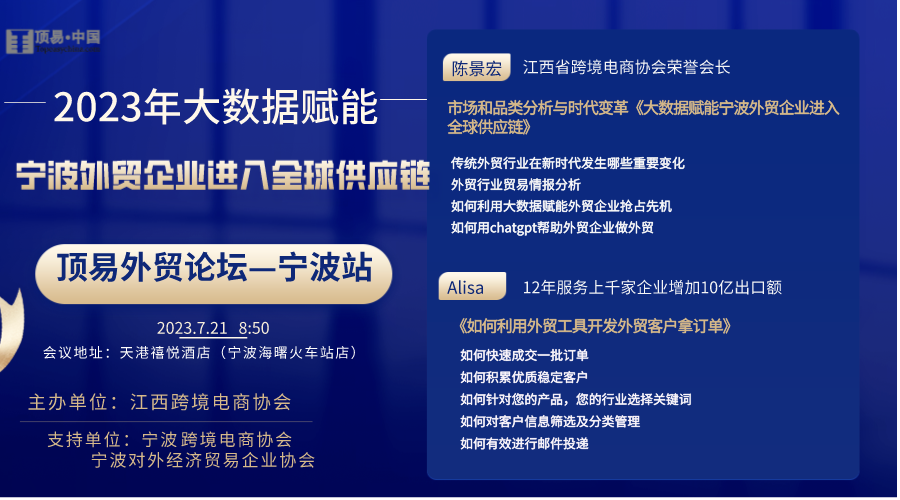 顶易·中国

2023年大数据赋能

宁波外贸企业进入全球供应链

顶易外贸论坛—宁波站

2023.7.21 8:50

会议地址：天港禧悦酒店（宁波海曙火车站店）

主办单位：江西跨境电商协会

支持单位：宁波跨境电商协会
宁波对外经济贸易企业协会

陈景宏 江西省跨境电商协会荣誉会长

市场和品类分析与时代变革《大数据赋能宁波外贸企业进入全球供应链》

传统外贸行业在新时代发生哪些重要变化
外贸行业贸易情报分析
如何利用大数据赋能外贸企业抢占先机
如何用chatgpt帮助外贸企业做外贸

Alisa 12年服务上千家企业增加10亿出口额

《如何利用外贸工具开发外贸客户拿订单》

如何快速成交一批订单
如何积累优质稳定客户
如何针对您的产品，您的行业选择关键词
如何对客户信息筛选及分类管理
如何有效进行邮件投递